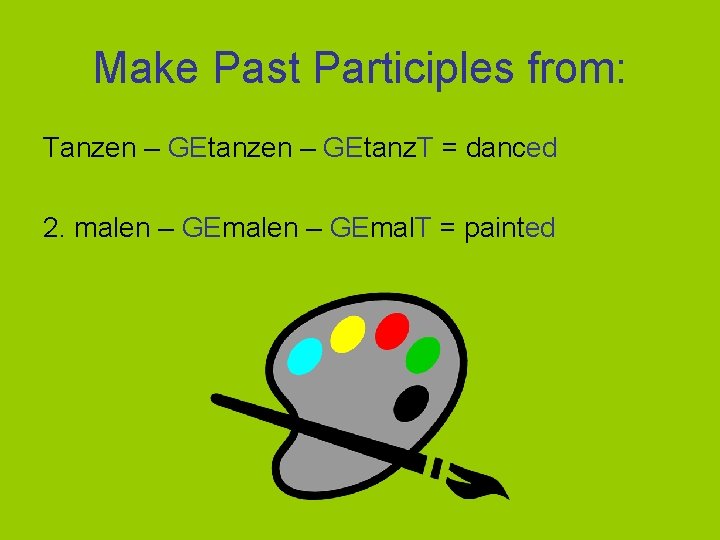 Make Past Participles from:

Tanzen – GEtanzen – GEtanzT = danced

2. malen – GEmalen – GEmalT = painted